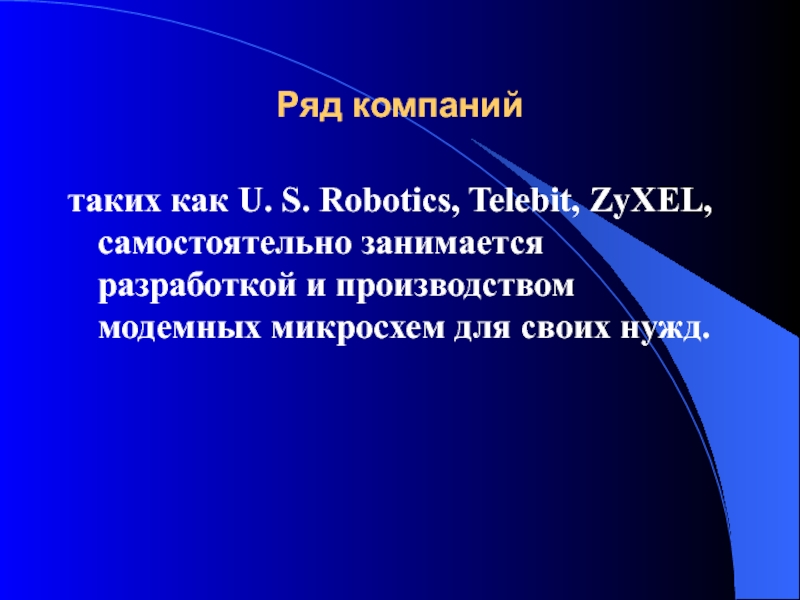 Ряд компаний

таких как U. S. Robotics, Telebit, ZyXEL, самостоятельно занимается разработкой и производством модемных микросхем для своих нужд.